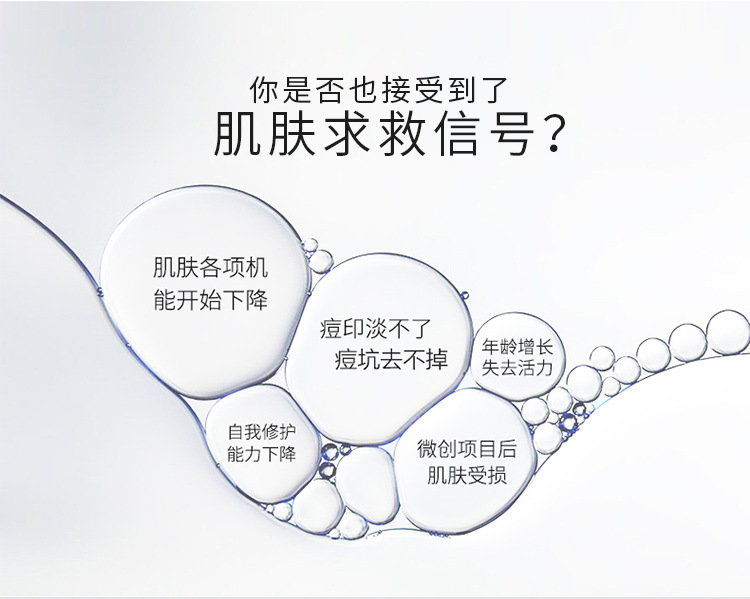 你是否也接受到了
肌肤求救信号？

肌肤各项机能开始下降

痘印淡不了
痘坑去不掉

年龄增长
失去活力

自我修护
能力下降

微创项目后
肌肤受损